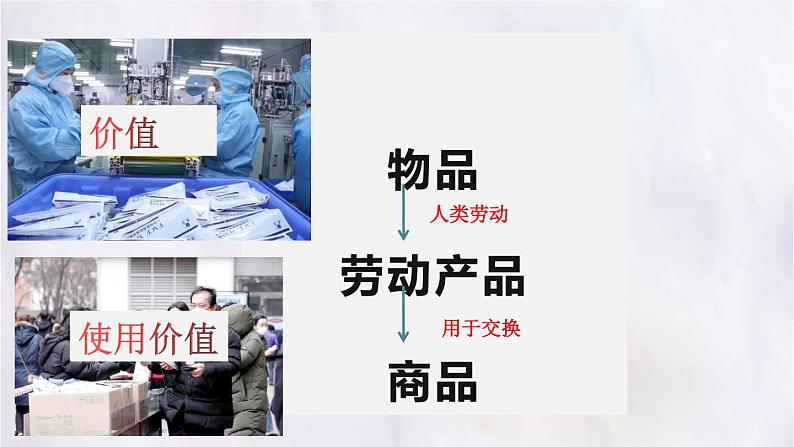 价值

使用价值

物品

人类劳动

劳动产品

用于交换

商品